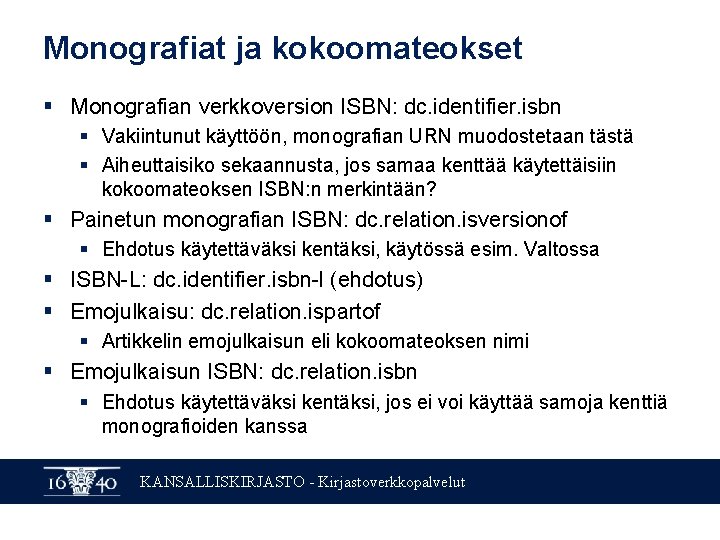 Monografiat ja kokoomateokset

▪ Monografian verkkoversion ISBN: dc.identifier.isbn
  ▪ Vakiintunut käyttöön, monografian URN muodostetaan tästä
  ▪ Aiheuttaisiko sekaannusta, jos samaa kenttää käytettäisiin kokoomateoksen ISBN:n merkintään?
▪ Painetun monografian ISBN: dc.relation.isversionof
  ▪ Ehdotus käytettäväksi kentäksi, käytössä esim. Valtossa
▪ ISBN-L: dc.identifier.isbn-l (ehdotus)
▪ Emojulkaisu: dc.relation.ispartof
  ▪ Artikkelin emojulkaisun eli kokoomateoksen nimi
▪ Emojulkaisun ISBN: dc.relation.isbn
  ▪ Ehdotus käytettäväksi kentäksi, jos ei voi käyttää samoja kenttiä monografioiden kanssa

16 40 KANSALLISKIRJASTO - Kirjastoverkkopalvelut